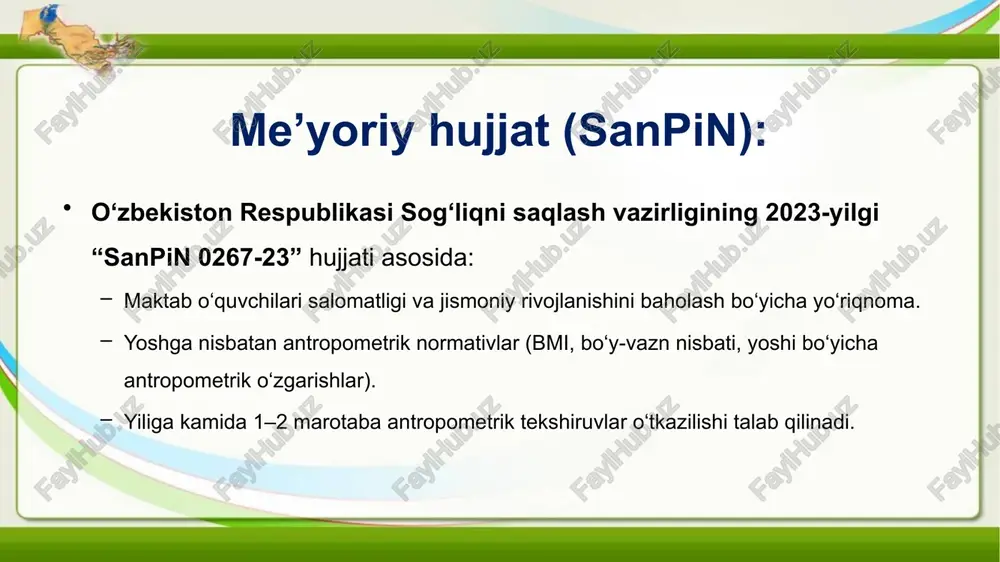 Me’yoriy hujjat (SanPiN):

• O‘zbekiston Respublikasi Sog‘liqni saqlash vazirligining 2023-yilgi “SanPiN 0267-23” hujjati asosida:

– Maktab o‘quvchilari salomatligi va jismoniy rivojlanishini baholash bo‘yicha yo‘riqnoma.

– Yoshga nisbatan antropometrik normativlar (BMI, bo‘y-vazn nisbati, yoshi bo‘yicha antropometrik o‘zgarishlar).

– Yiliga kamida 1–2 marotaba antropometrik tekshiruvlar o‘tkazilishi talab qilinadi.

FaylHub.uz